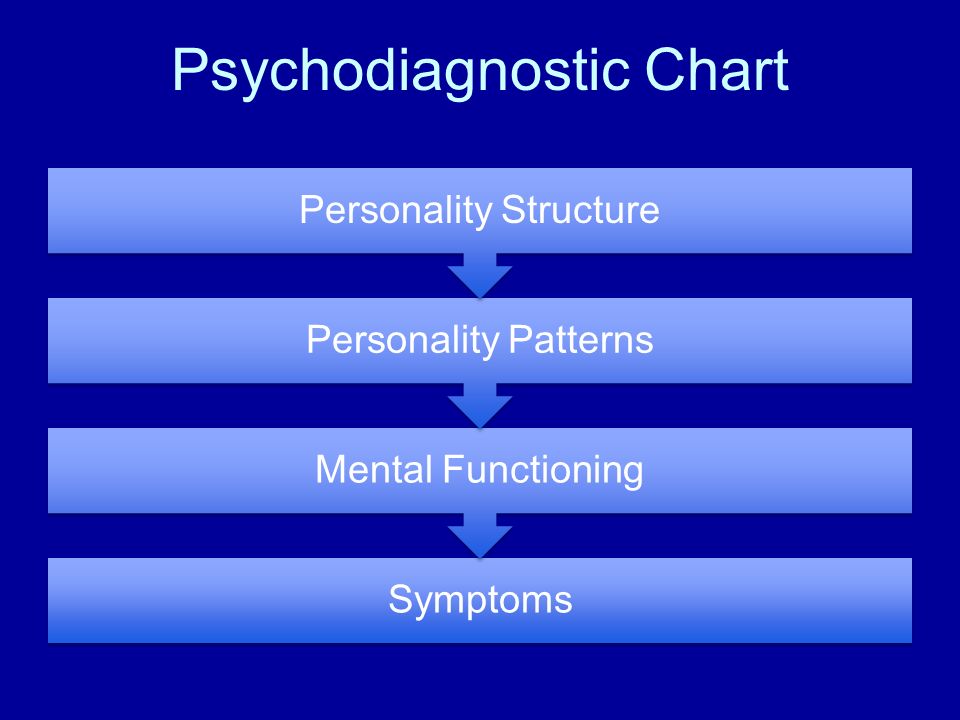 Psychodiagnostic Chart

Personality Structure

Personality Patterns

Mental Functioning

Symptoms